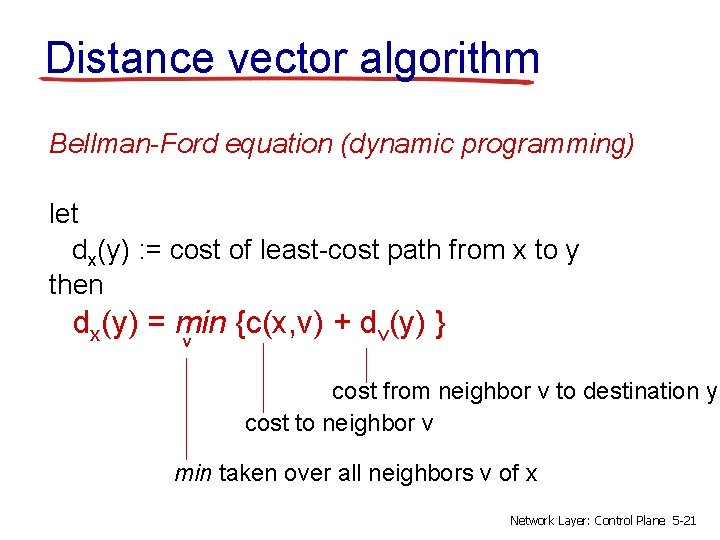 Distance vector algorithm

Bellman-Ford equation (dynamic programming)

let
$d_x(y)$ := cost of least-cost path from x to y
then
$d_x(y) = \min_v \{c(x,v) + d_v(y)\}$

cost from neighbor v to destination y

cost to neighbor v

min taken over all neighbors v of x

Network Layer: Control Plane 5-21